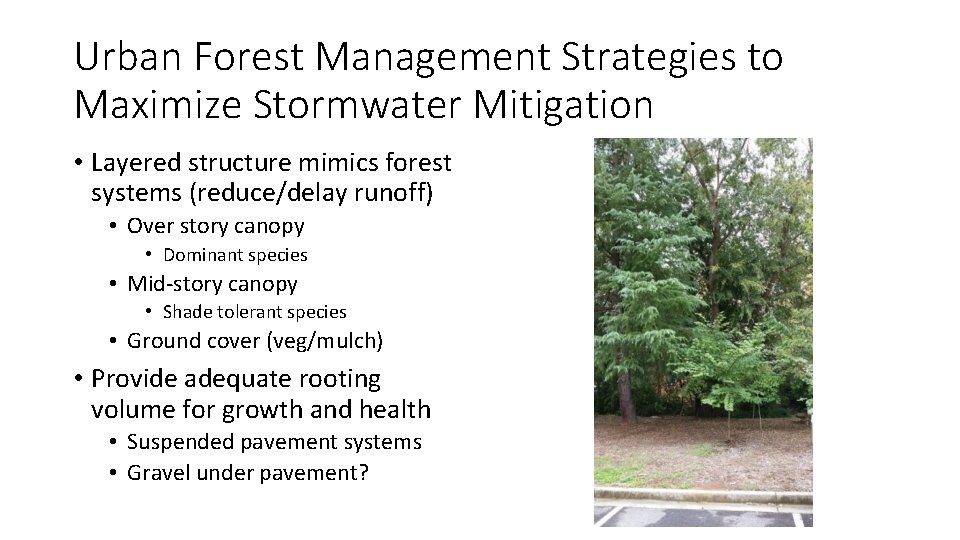 Urban Forest Management Strategies to Maximize Stormwater Mitigation

• Layered structure mimics forest systems (reduce/delay runoff)
  • Over story canopy
    • Dominant species
  • Mid-story canopy
    • Shade tolerant species
  • Ground cover (veg/mulch)
• Provide adequate rooting volume for growth and health
  • Suspended pavement systems
  • Gravel under pavement?